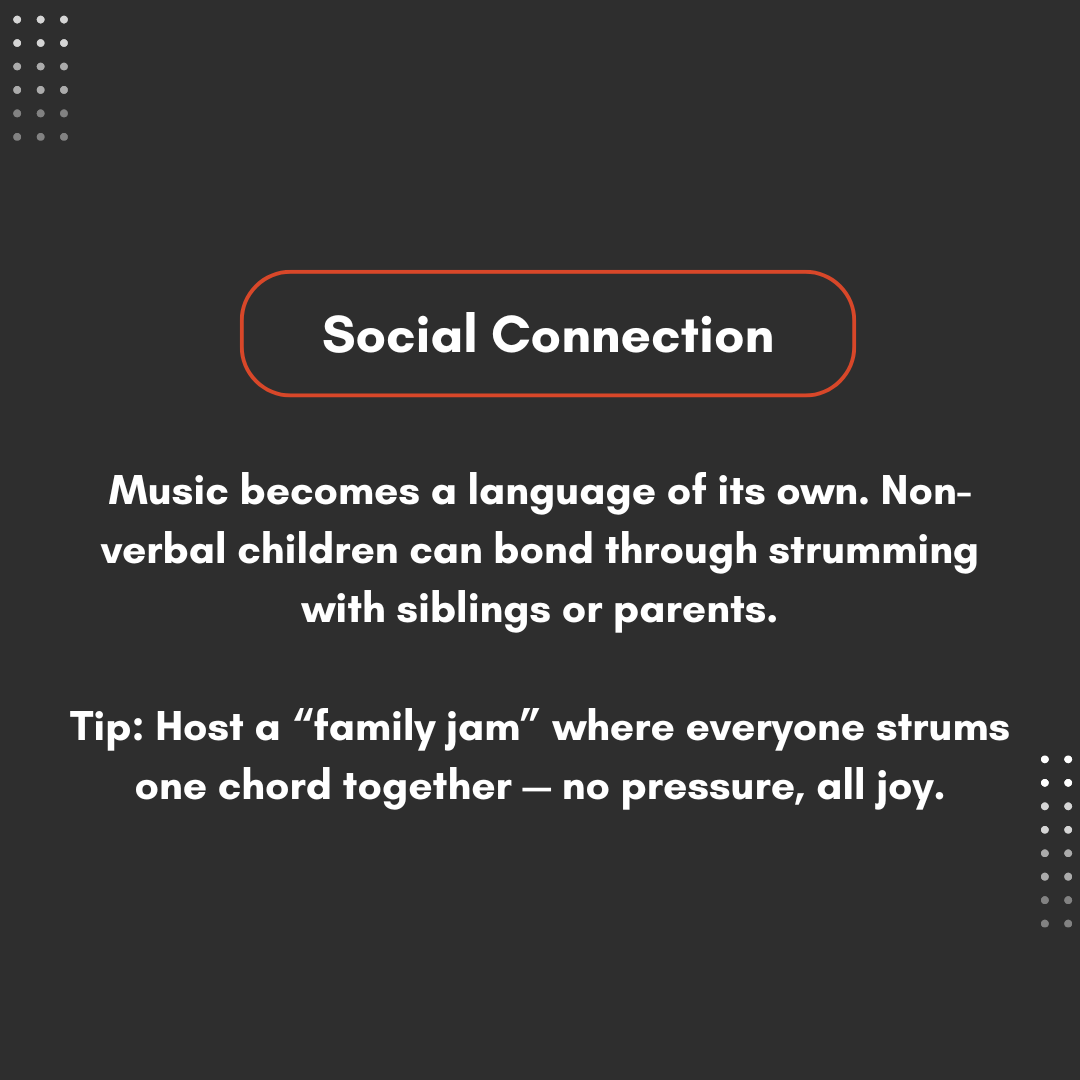 Social Connection

Music becomes a language of its own. Non-verbal children can bond through strumming with siblings or parents.

Tip: Host a “family jam” where everyone strums one chord together — no pressure, all joy.